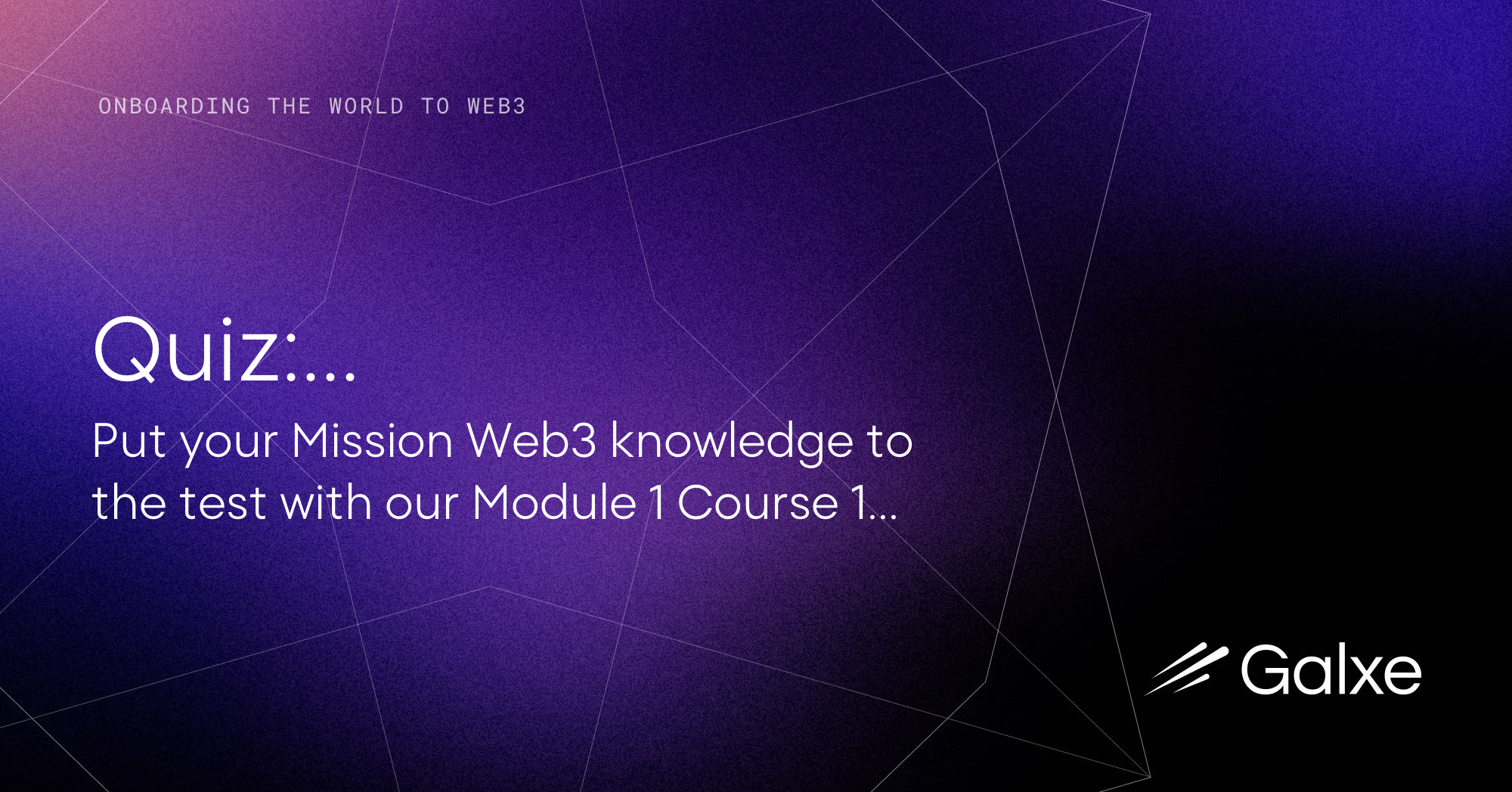 ONBOARDING THE WORLD TO WEB3

Quiz:...

Put your Mission Web3 knowledge to the test with our Module 1 Course 1...

Galxe